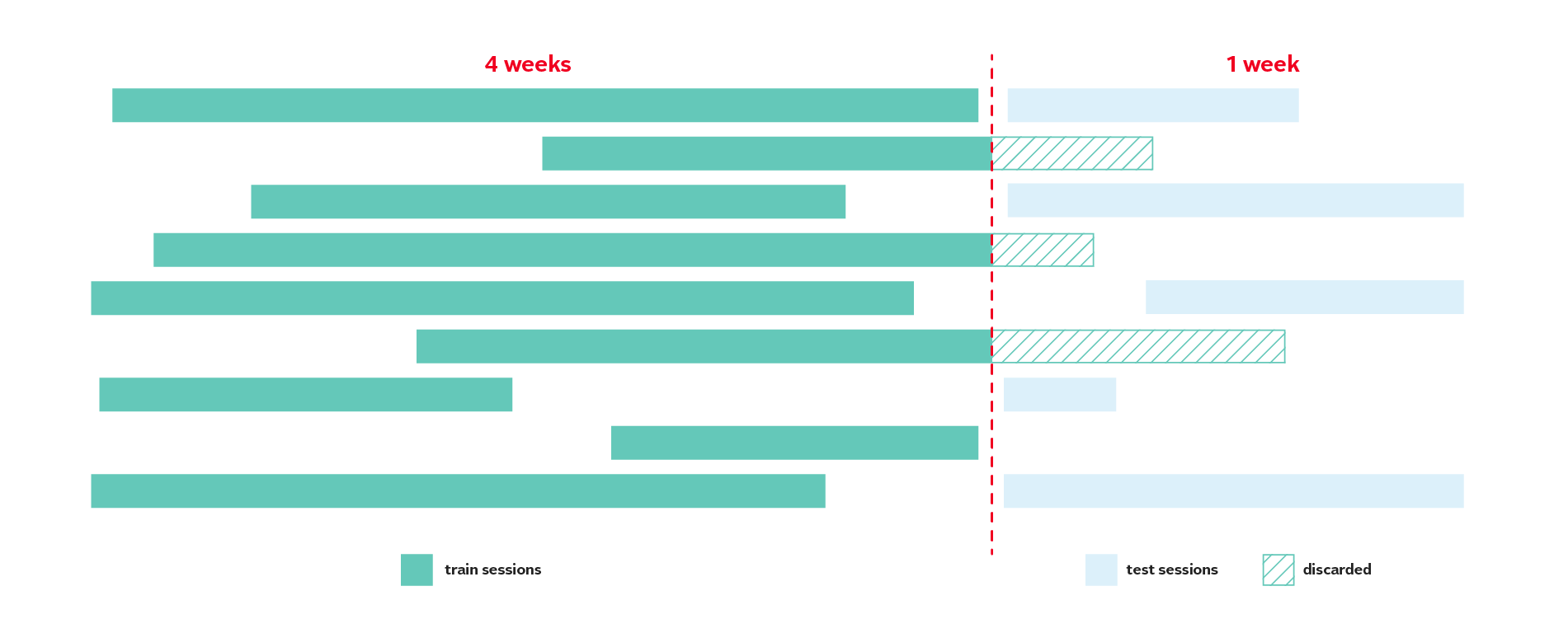 4 weeks

1 week

train sessions

test sessions

discarded